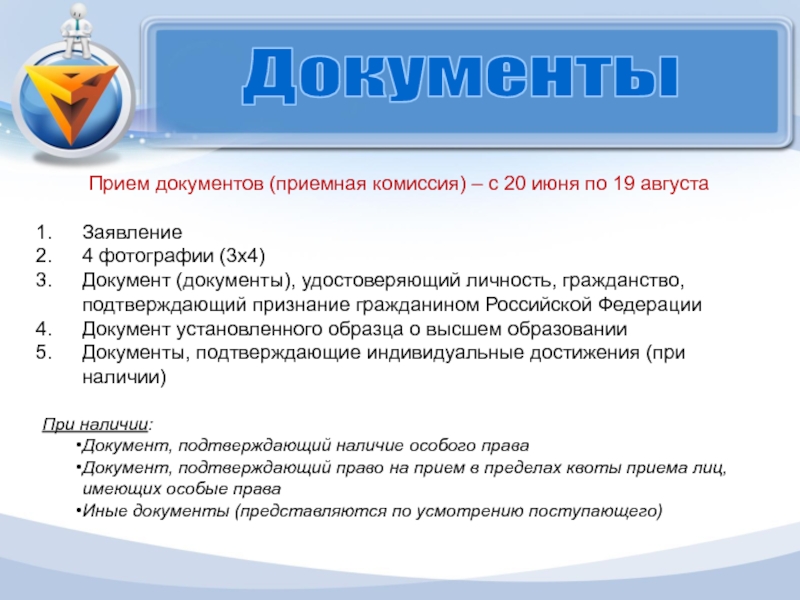 Документы

Прием документов (приемная комиссия) – с 20 июня по 19 августа

1. Заявление
2. 4 фотографии (3х4)
3. Документ (документы), удостоверяющий личность, гражданство, подтверждающий признание гражданином Российской Федерации
4. Документ установленного образца о высшем образовании
5. Документы, подтверждающие индивидуальные достижения (при наличии)

При наличии:
•Документ, подтверждающий наличие особого права
•Документ, подтверждающий право на прием в пределах квоты приема лиц, имеющих особые права
•Иные документы (представляются по усмотрению поступающего)